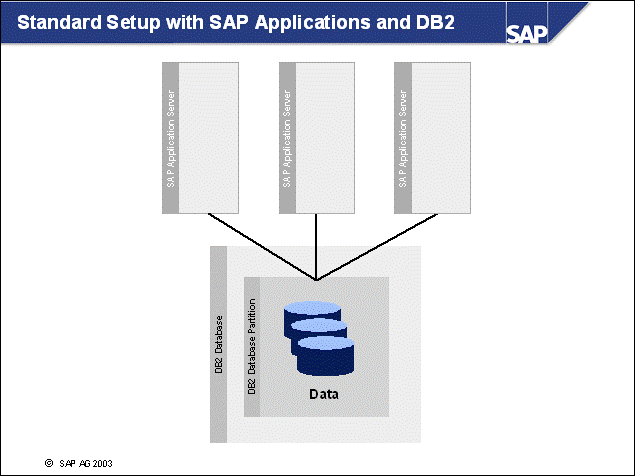 Standard Setup with SAP Applications and DB2

SAP

SAP Application Server

SAP Application Server

SAP Application Server

DB2 Database

DB2 Database Partition

Data

© SAP AG 2003